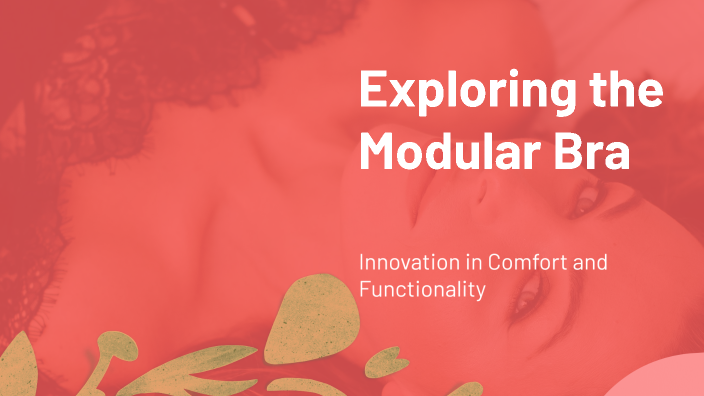 Exploring the Modular Bra

Innovation in Comfort and Functionality